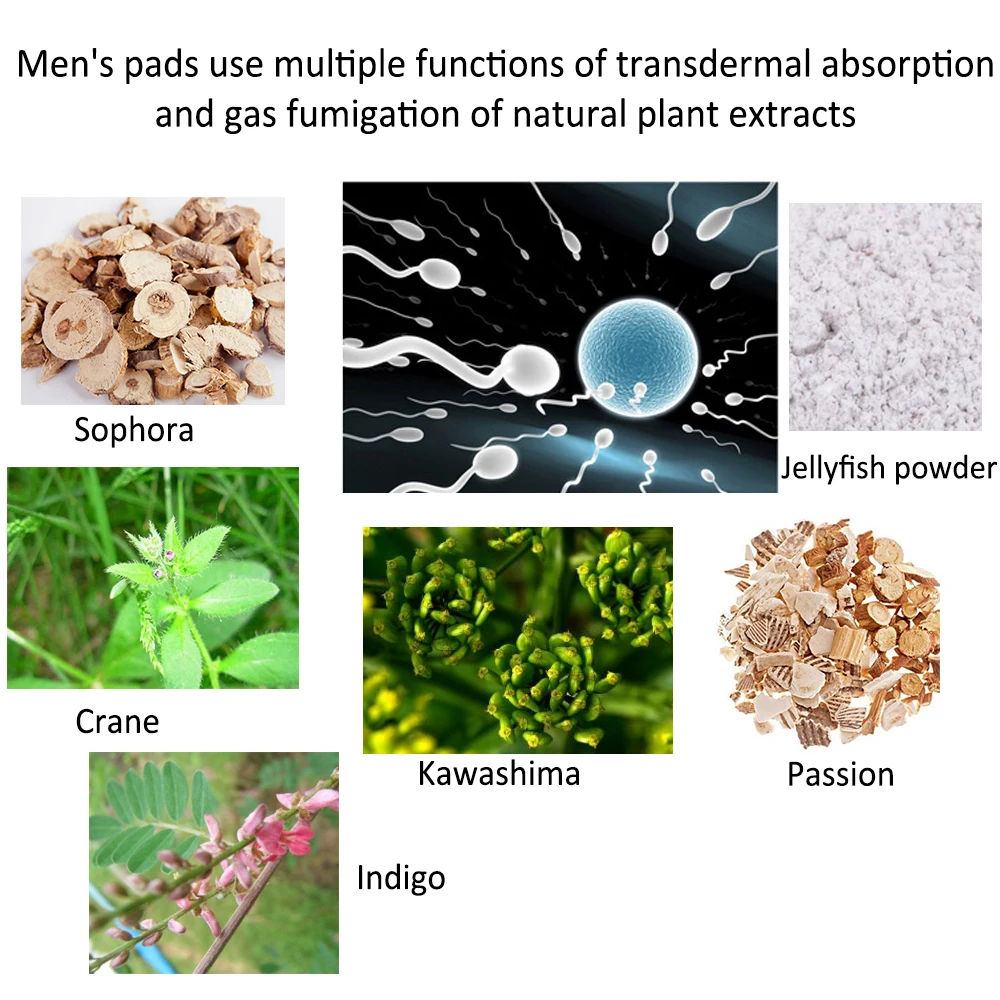 Men's pads use multiple functions of transdermal absorption and gas fumigation of natural plant extracts

Sophora

Jellyfish powder

Crane

Kawashima

Passion

Indigo